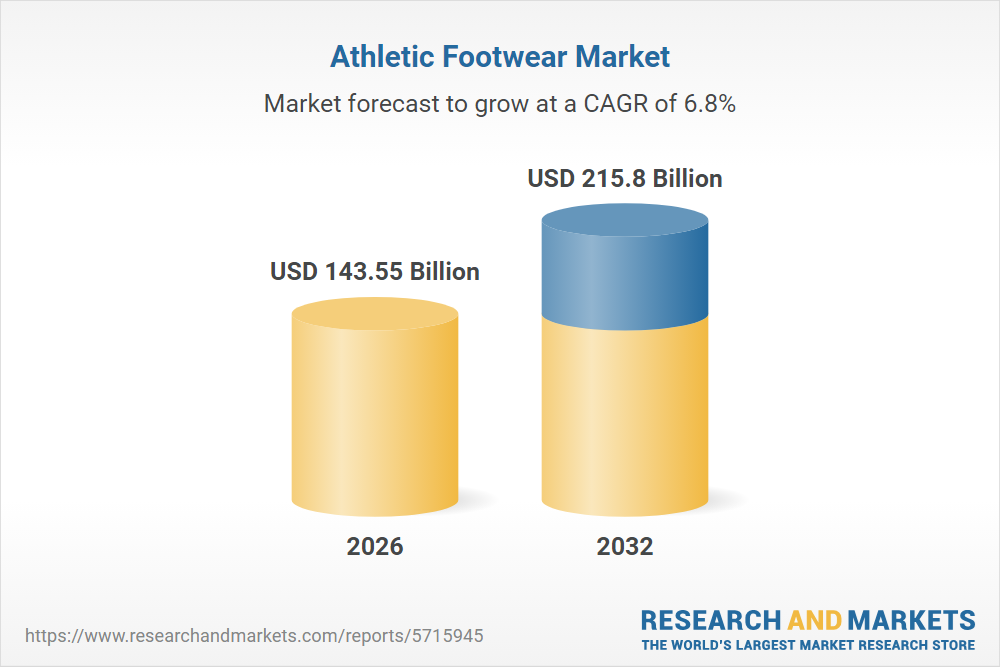 Athletic Footwear Market

Market forecast to grow at a CAGR of 6.8%

USD 143.55 Billion

USD 215.8 Billion

2026

2032

https://www.researchandmarkets.com/reports/5715945

RESEARCH AND MARKETS
THE WORLD'S LARGEST MARKET RESEARCH STORE